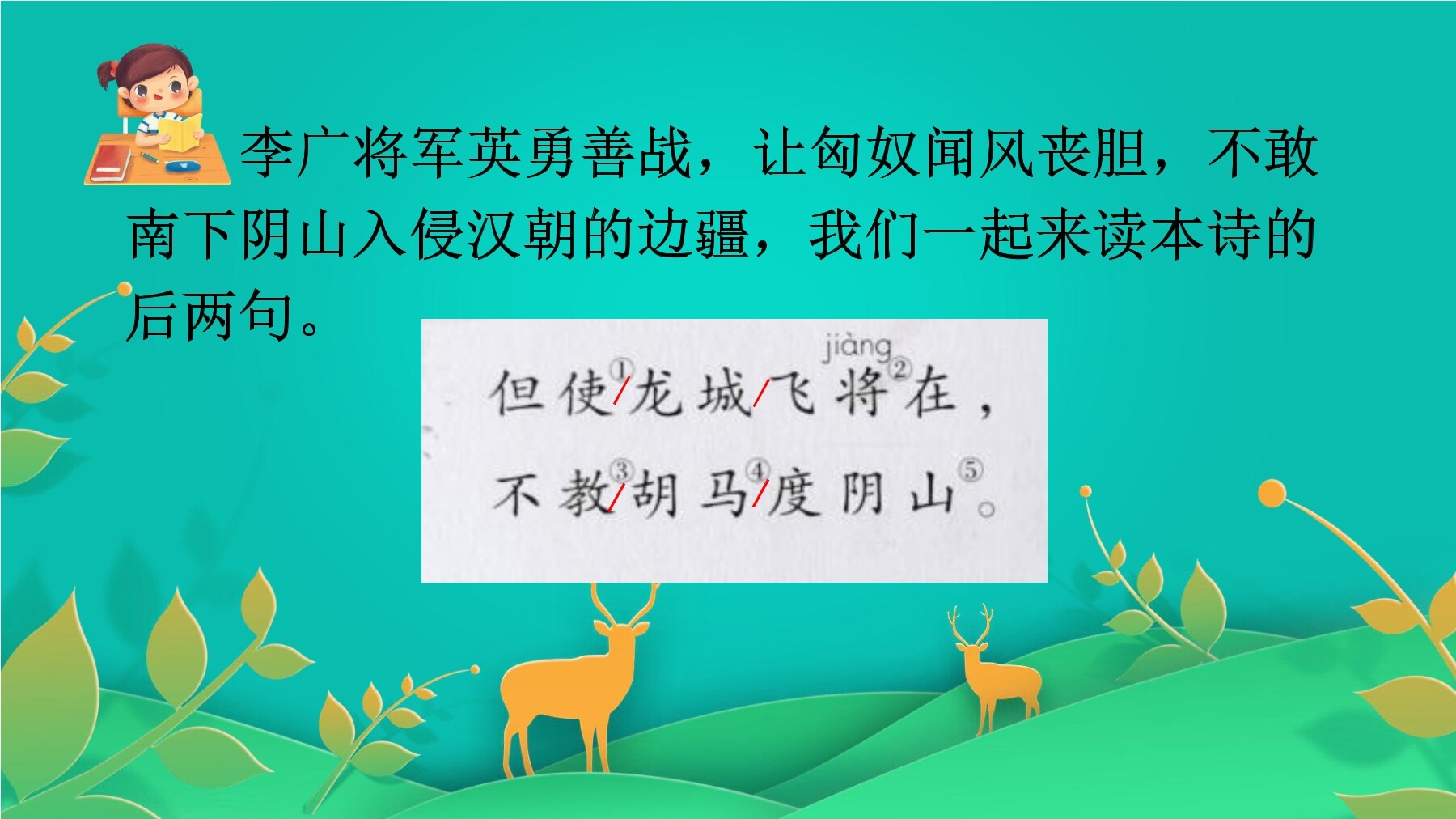 李广将军英勇善战，让匈奴闻风丧胆，不敢南下阴山入侵汉朝的边疆，我们一起来读本诗的后两句。

jiàng
但使①/龙城/飞将②在，
不教③/胡马④/度阴山⑤。